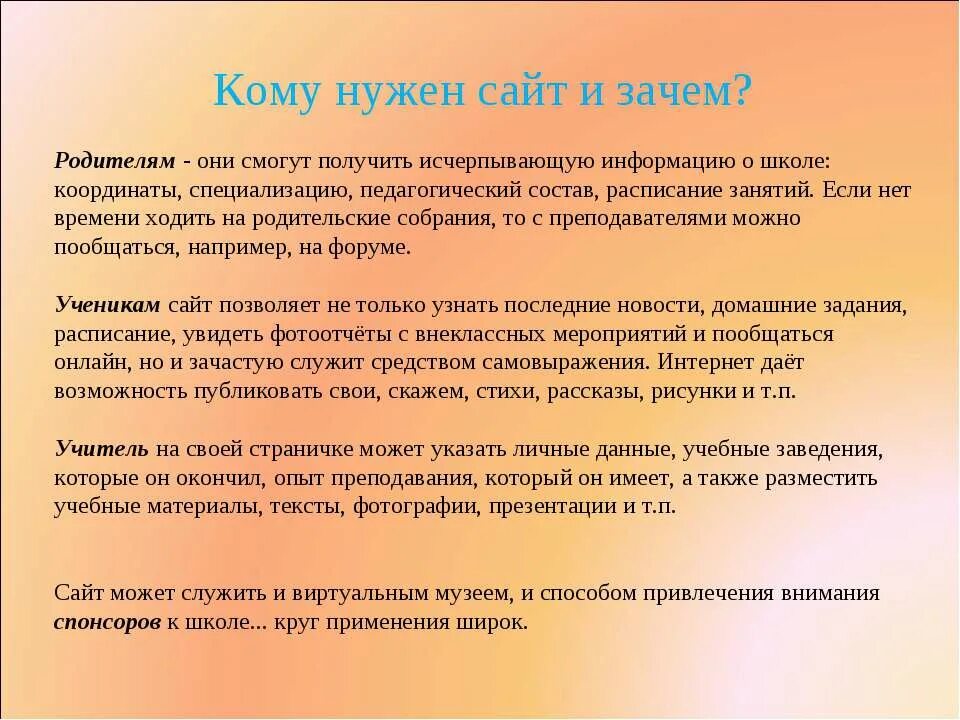 Кому нужен сайт и зачем?

Родителям - они смогут получить исчерпывающую информацию о школе: координаты, специализацию, педагогический состав, расписание занятий. Если нет времени ходить на родительские собрания, то с преподавателями можно пообщаться, например, на форуме.

Ученикам сайт позволяет не только узнать последние новости, домашние задания, расписание, увидеть фотоотчёты с внеклассных мероприятий и пообщаться онлайн, но и зачастую служит средством самовыражения. Интернет даёт возможность публиковать свои, скажем, стихи, рассказы, рисунки и т.п.

Учитель на своей страничке может указать личные данные, учебные заведения, которые он окончил, опыт преподавания, который он имеет, а также разместить учебные материалы, тексты, фотографии, презентации и т.п.

Сайт может служить и виртуальным музеем, и способом привлечения внимания спонсоров к школе... круг применения широк.